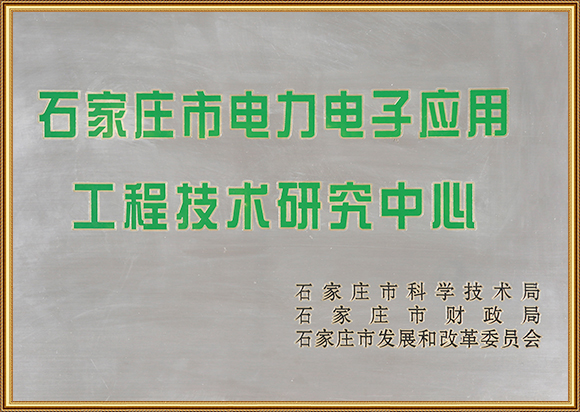 石家庄市电力电子应用
工程技术研究中心

石家庄市科学技术局
石家庄市财政局
石家庄市发展和改革委员会